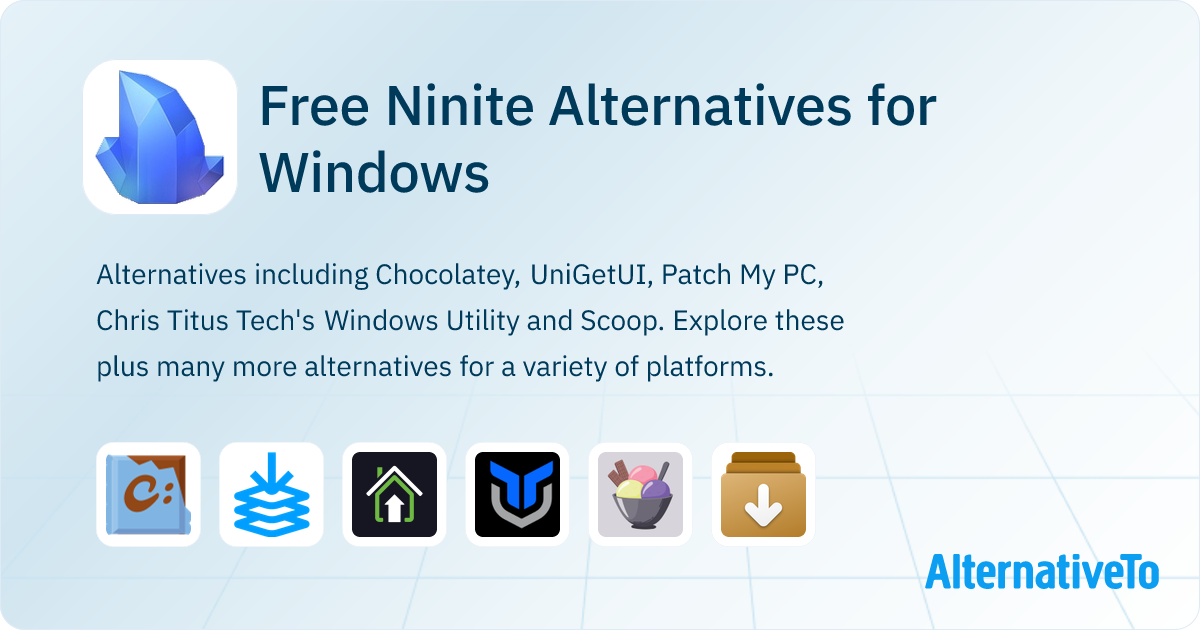 Free Ninite Alternatives for Windows

Alternatives including Chocolatey, UniGetUI, Patch My PC, Chris Titus Tech's Windows Utility and Scoop. Explore these plus many more alternatives for a variety of platforms.

AlternativeTo